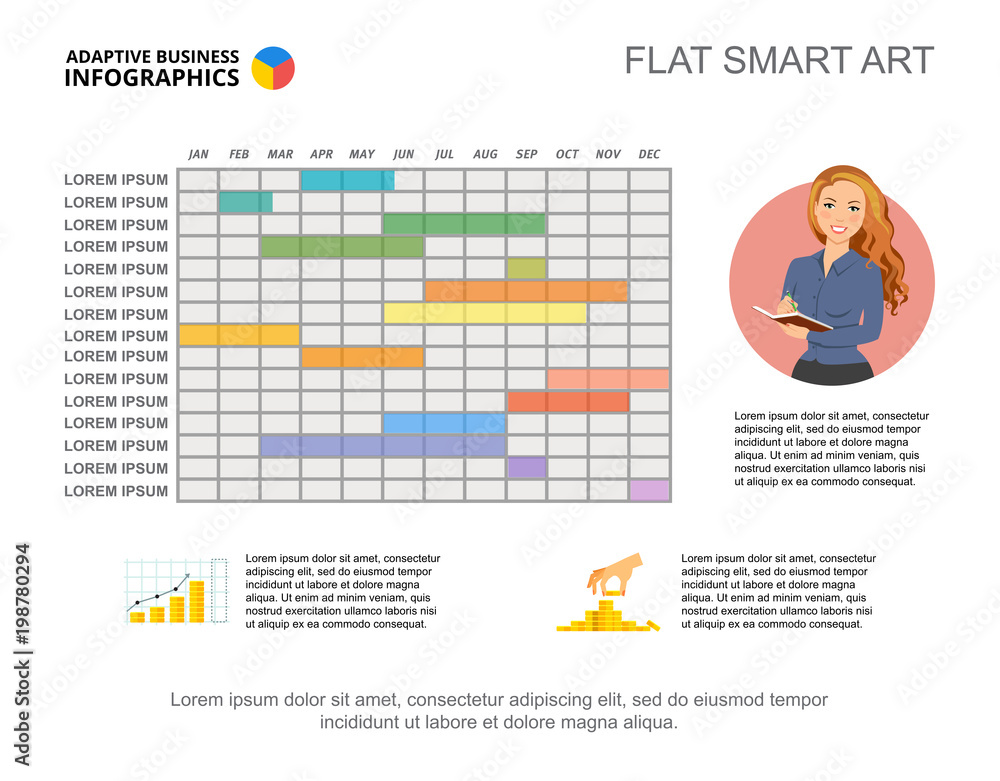 ADAPTIVE BUSINESS INFOGRAPHICS

FLAT SMART ART

JAN FEB MAR APR MAY JUN JUL AUG SEP OCT NOV DEC

LOREM IPSUM
LOREM IPSUM
LOREM IPSUM
LOREM IPSUM
LOREM IPSUM
LOREM IPSUM
LOREM IPSUM
LOREM IPSUM
LOREM IPSUM
LOREM IPSUM
LOREM IPSUM
LOREM IPSUM
LOREM IPSUM
LOREM IPSUM
LOREM IPSUM

Lorem ipsum dolor sit amet, consectetur adipiscing elit, sed do eiusmod tempor incididunt ut labore et dolore magna aliqua. Ut enim ad minim veniam, quis nostrud exercitation ullamco laboris nisi ut aliquip ex ea commodo consequat.

Lorem ipsum dolor sit amet, consectetur adipiscing elit, sed do eiusmod tempor incididunt ut labore et dolore magna aliqua. Ut enim ad minim veniam, quis nostrud exercitation ullamco laboris nisi ut aliquip ex ea commodo consequat.

Lorem ipsum dolor sit amet, consectetur adipiscing elit, sed do eiusmod tempor incididunt ut labore et dolore magna aliqua. Ut enim ad minim veniam, quis nostrud exercitation ullamco laboris nisi ut aliquip ex ea commodo consequat.

Lorem ipsum dolor sit amet, consectetur adipiscing elit, sed do eiusmod tempor incididunt ut labore et dolore magna aliqua.

Adobe Stock | #198780294